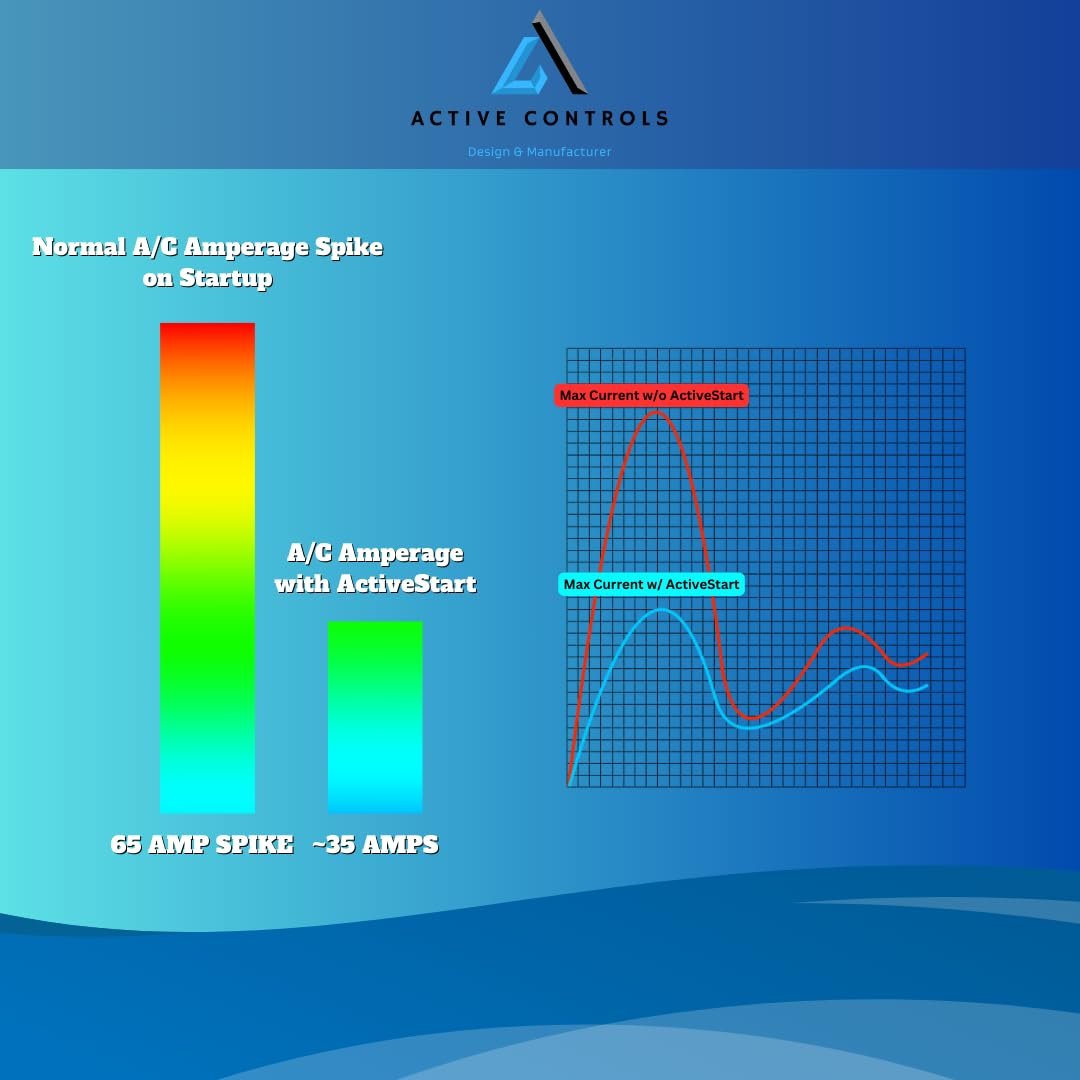 ACTIVE CONTROLS

Design & Manufacturer

Normal A/C Amperage Spike on Startup

A/C Amperage with ActiveStart

65 AMP SPIKE ~35 AMPS

Max Current w/o ActiveStart

Max Current w/ ActiveStart